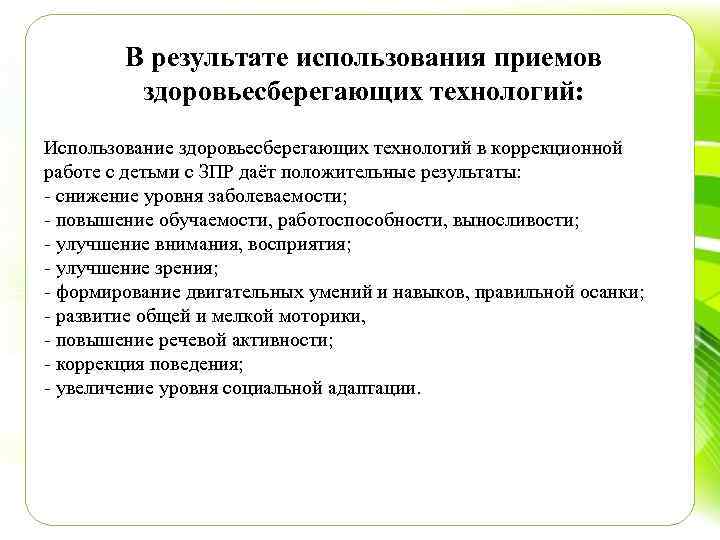 В результате использования приемов здоровьесберегающих технологий:

Использование здоровьесберегающих технологий в коррекционной работе с детьми с ЗПР даёт положительные результаты:
- снижение уровня заболеваемости;
- повышение обучаемости, работоспособности, выносливости;
- улучшение внимания, восприятия;
- улучшение зрения;
- формирование двигательных умений и навыков, правильной осанки;
- развитие общей и мелкой моторики,
- повышение речевой активности;
- коррекция поведения;
- увеличение уровня социальной адаптации.